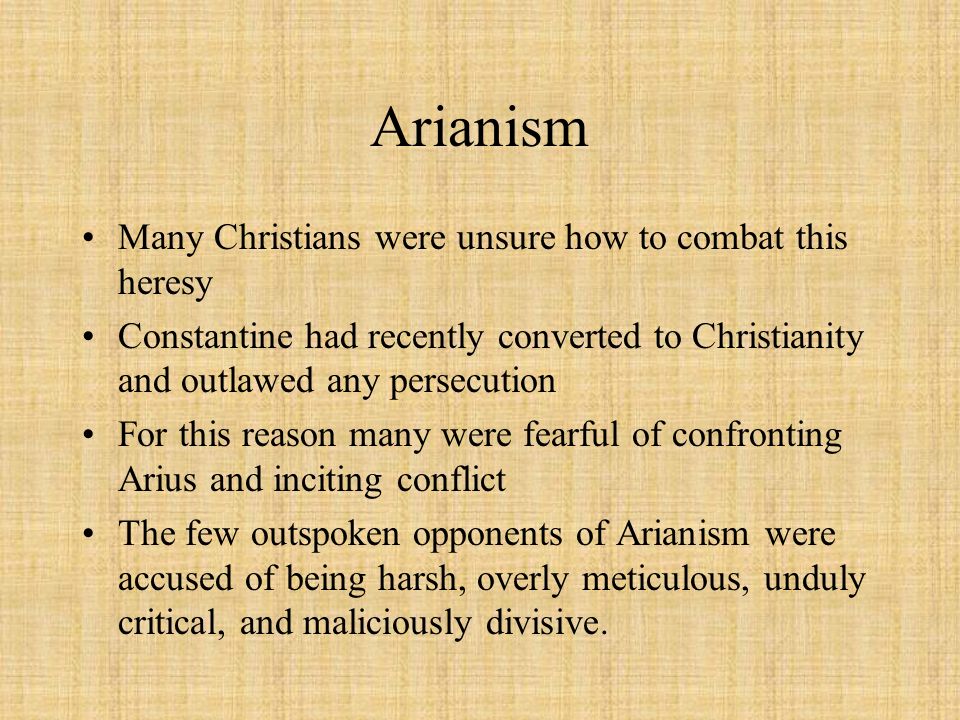 Arianism

• Many Christians were unsure how to combat this heresy
• Constantine had recently converted to Christianity and outlawed any persecution
• For this reason many were fearful of confronting Arius and inciting conflict
• The few outspoken opponents of Arianism were accused of being harsh, overly meticulous, unduly critical, and maliciously divisive.